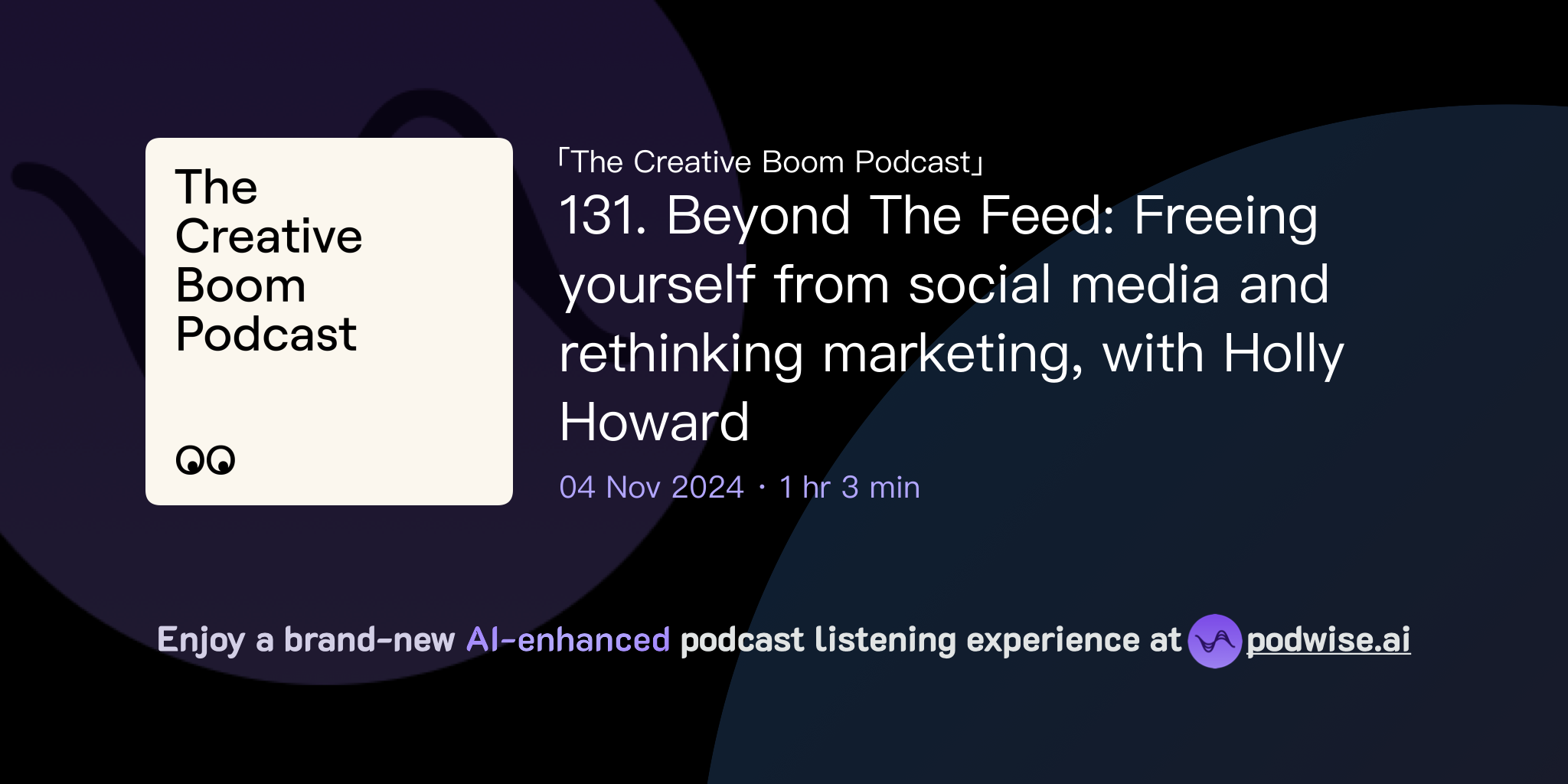 The Creative Boom Podcast

「The Creative Boom Podcast」

131. Beyond The Feed: Freeing yourself from social media and rethinking marketing, with Holly Howard

04 Nov 2024 · 1 hr 3 min

Enjoy a brand-new AI-enhanced podcast listening experience at podwise.ai